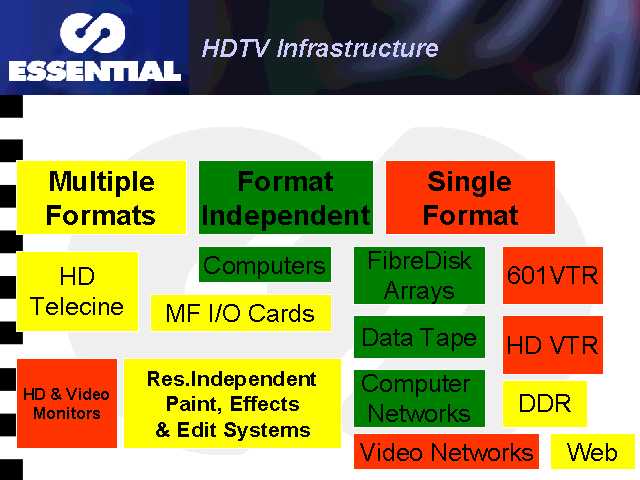 ESSENTIAL

HDTV Infrastructure

Multiple Formats

Format Independent

Single Format

HD Telecine

Computers

MF I/O Cards

FibreDisk Arrays

601VTR

Data Tape

HD VTR

HD & Video Monitors

Res.Independent Paint, Effects & Edit Systems

Computer Networks

DDR

Video Networks

Web